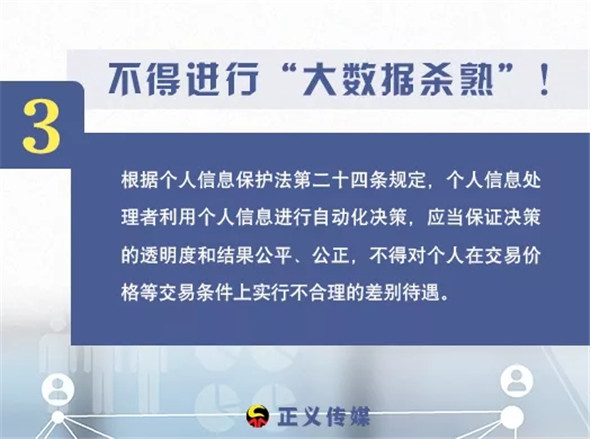 3

不得进行“大数据杀熟”！

根据个人信息保护法第二十四条规定，个人信息处理者利用个人信息进行自动化决策，应当保证决策的透明度和结果公平、公正，不得对个人在交易价格等交易条件上实行不合理的差别待遇。

正义传媒